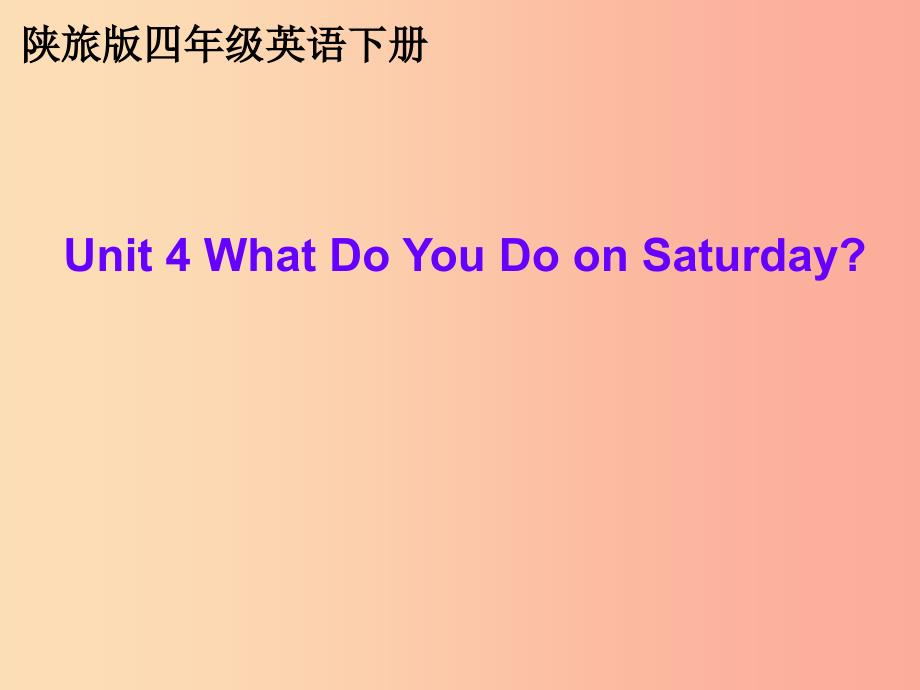 陕旅版四年级英语下册

Unit 4 What Do You Do on Saturday?